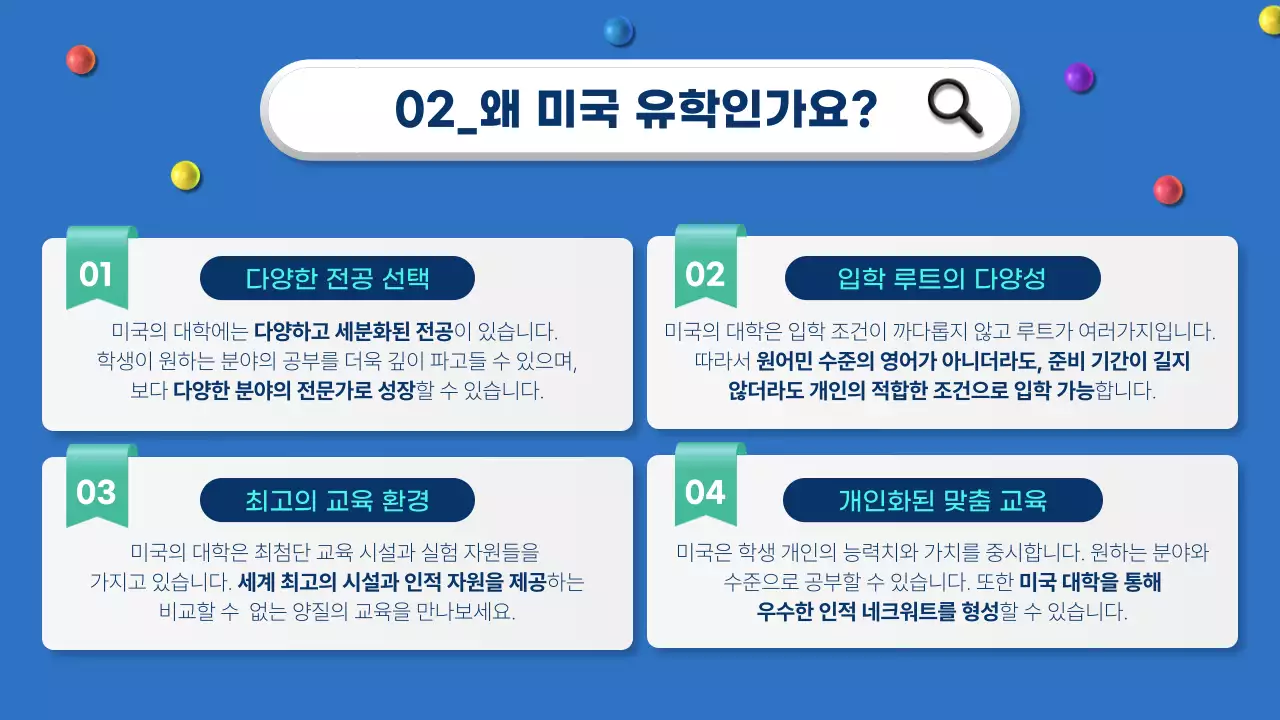 02_왜 미국 유학인가요?

01

다양한 전공 선택

미국의 대학에는 다양하고 세분화된 전공이 있습니다. 학생이 원하는 분야의 공부를 더욱 깊이 파고들 수 있으며, 보다 다양한 분야의 전문가로 성장할 수 있습니다.

02

입학 루트의 다양성

미국의 대학은 입학 조건이 까다롭지 않고 루트가 여러가지입니다. 따라서 원어민 수준의 영어가 아니더라도, 준비 기간이 길지 않더라도 개인의 적합한 조건으로 입학 가능합니다.

03

최고의 교육 환경

미국의 대학은 최첨단 교육 시설과 실험 자원들을 가지고 있습니다. 세계 최고의 시설과 인적 자원을 제공하는 비교할 수 없는 양질의 교육을 만나보세요.

04

개인화된 맞춤 교육

미국은 학생 개인의 능력치와 가치를 중시합니다. 원하는 분야와 수준으로 공부할 수 있습니다. 또한 미국 대학을 통해 우수한 인적 네크워트를 형성할 수 있습니다.